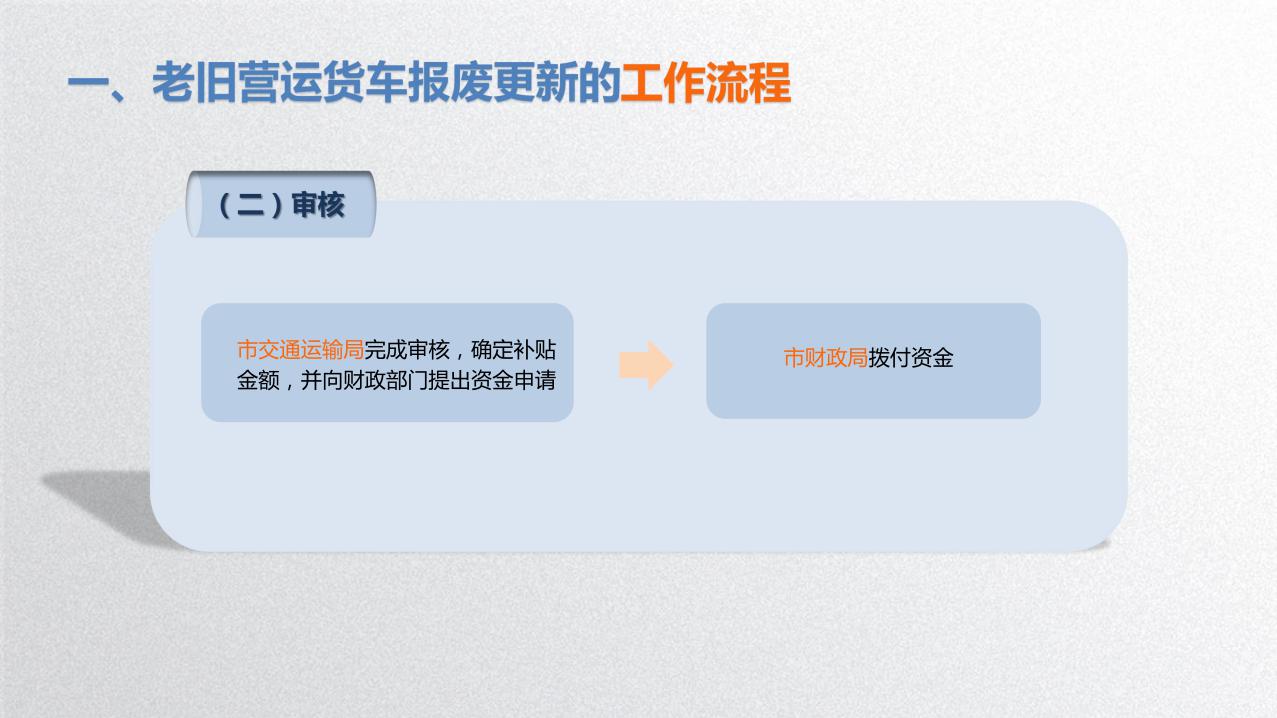 一、老旧营运货车报废更新的工作流程

（二）审核

市交通运输局完成审核，确定补贴金额，并向财政部门提出资金申请

市财政局拨付资金